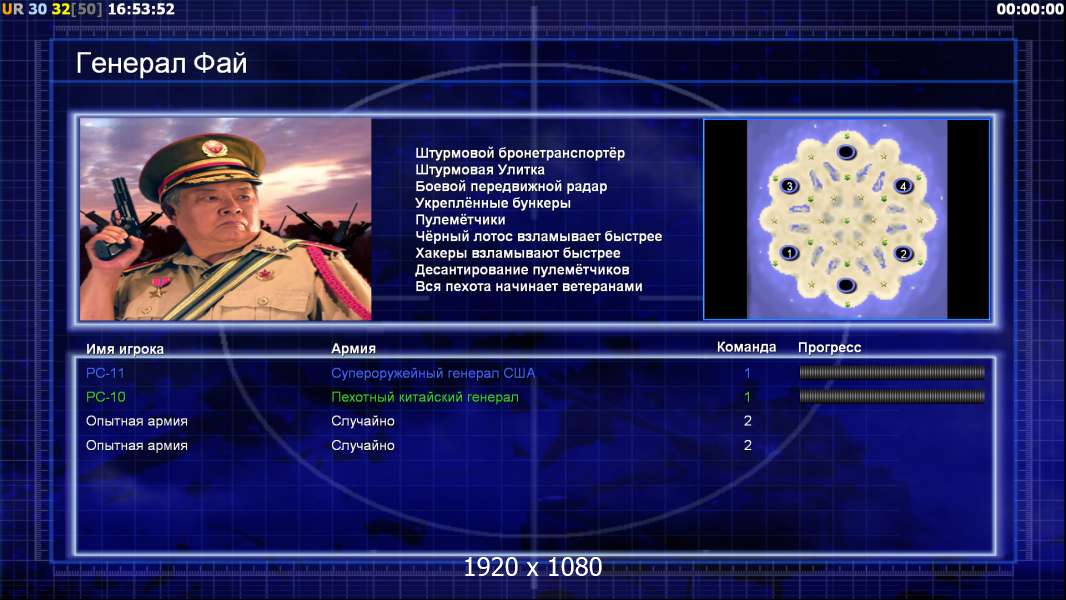 UR 30 32[50] 16:53:52

00:00:00

Генерал Фай

Штурмовой бронетранспортёр
Штурмовая Улитка
Боевой передвижной радар
Укреплённые бункеры
Пулемётчики
Чёрный лотос взламывает быстрее
Хакеры взламывают быстрее
Десантирование пулемётчиков
Вся пехота начинает ветеранами

3 4 1 2

| Имя игрока | Армия | Команда | Прогресс |
|---|---|---|---|
| PC-11 | Супероружейный генерал США | 1 | |
| PC-10 | Пехотный китайский генерал | 1 | |
| Опытная армия | Случайно | 2 | |
| Опытная армия | Случайно | 2 | |

1920 x 1080